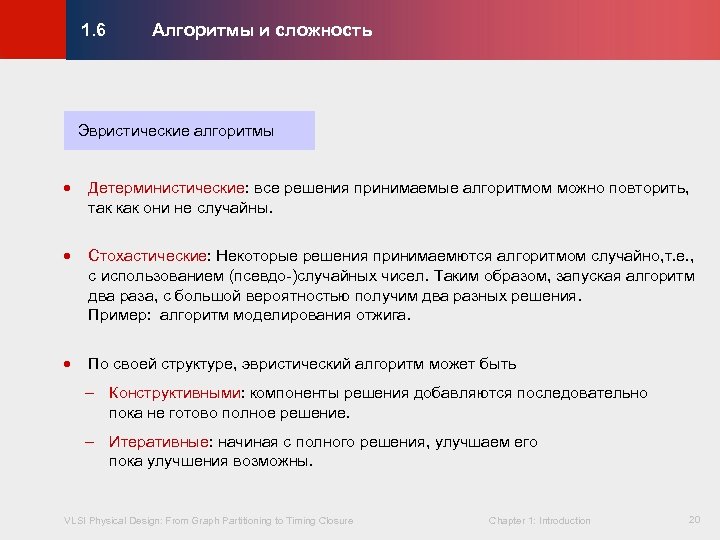 1.6 Алгоритмы и сложность

Эвристические алгоритмы

• Детерминистические: все решения принимаемые алгоритмом можно повторить, так как они не случайны.

• Стохастические: Некоторые решения принимаемются алгоритмом случайно,т.е., с использованием (псевдо-)случайных чисел. Таким образом, запуская алгоритм два раза, с большой вероятностью получим два разных решения.
Пример: алгоритм моделирования отжига.

• По своей структуре, эвристический алгоритм может быть

– Конструктивными: компоненты решения добавляются последовательно пока не готово полное решение.

– Итеративные: начиная с полного решения, улучшаем его пока улучшения возможны.

VLSI Physical Design: From Graph Partitioning to Timing Closure

Chapter 1: Introduction

20